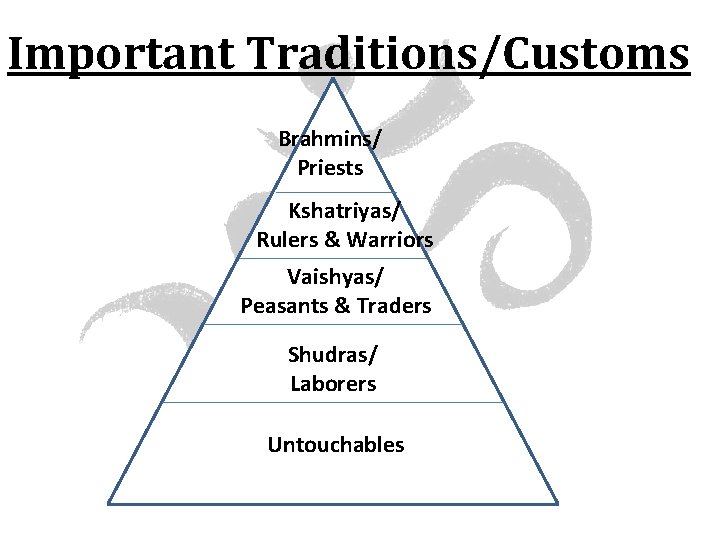 Important Traditions/Customs

Brahmins/
Priests

Kshatriyas/
Rulers & Warriors

Vaishyas/
Peasants & Traders

Shudras/
Laborers

Untouchables